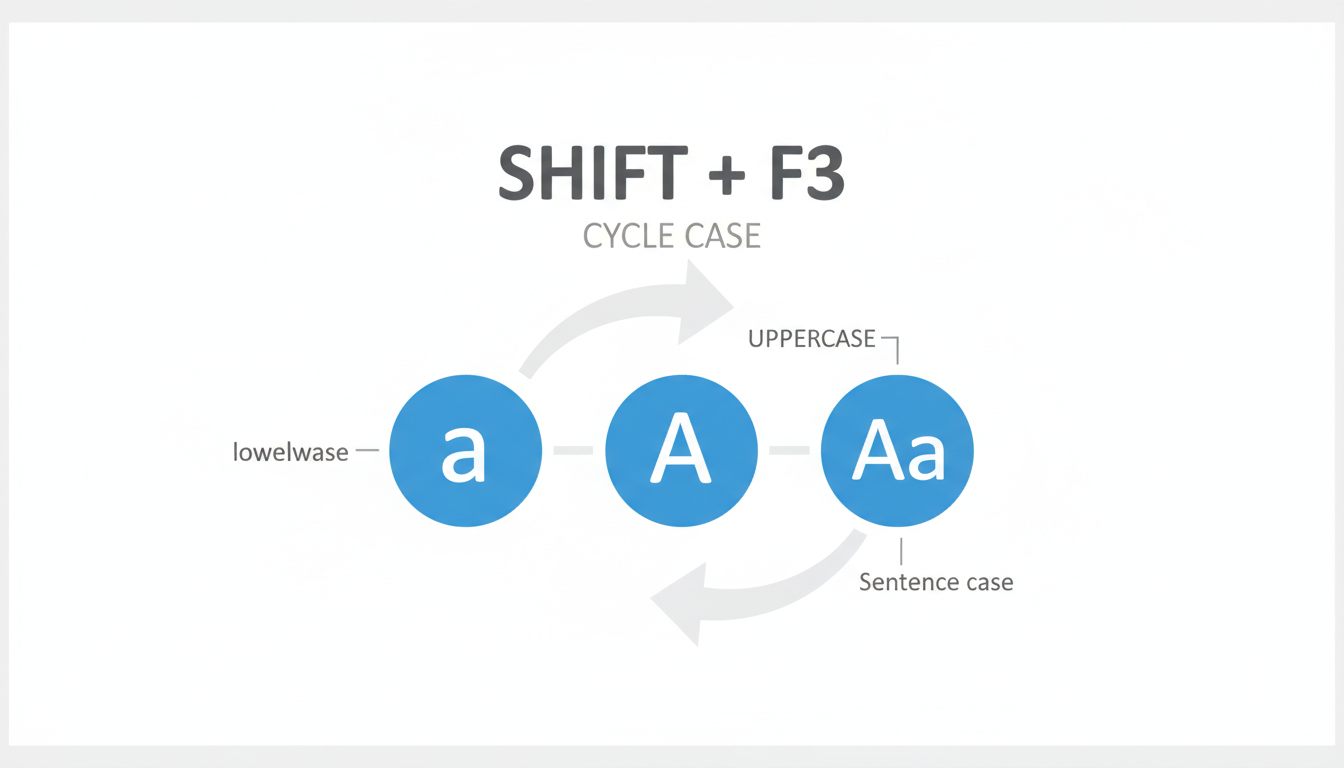 SHIFT + F3

CYCLE CASE

UPPERCASE

lowelwase

a

A

Aa

Sentence case